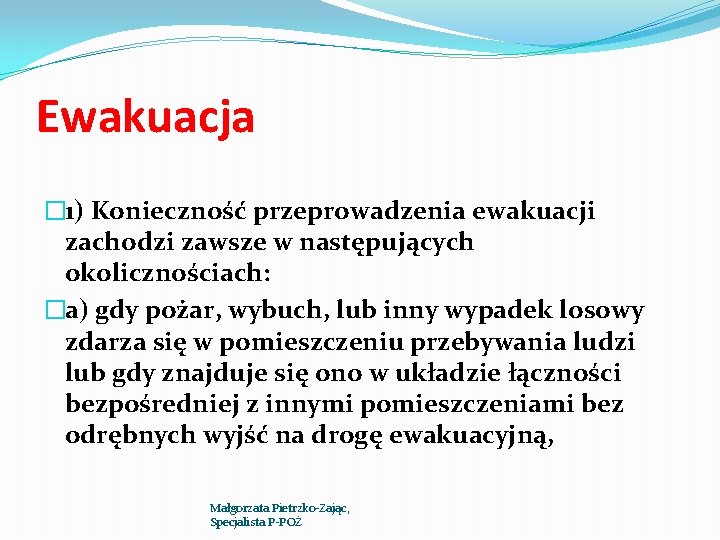 Ewakuacja

1) Konieczność przeprowadzenia ewakuacji zachodzi zawsze w następujących okolicznościach:

a) gdy pożar, wybuch, lub inny wypadek losowy zdarza się w pomieszczeniu przebywania ludzi lub gdy znajduje się ono w układzie łączności bezpośredniej z innymi pomieszczeniami bez odrębnych wyjść na drogę ewakuacyjną,

Małgorzata Pietrzko-Zając,
Specjalista P-POŻ